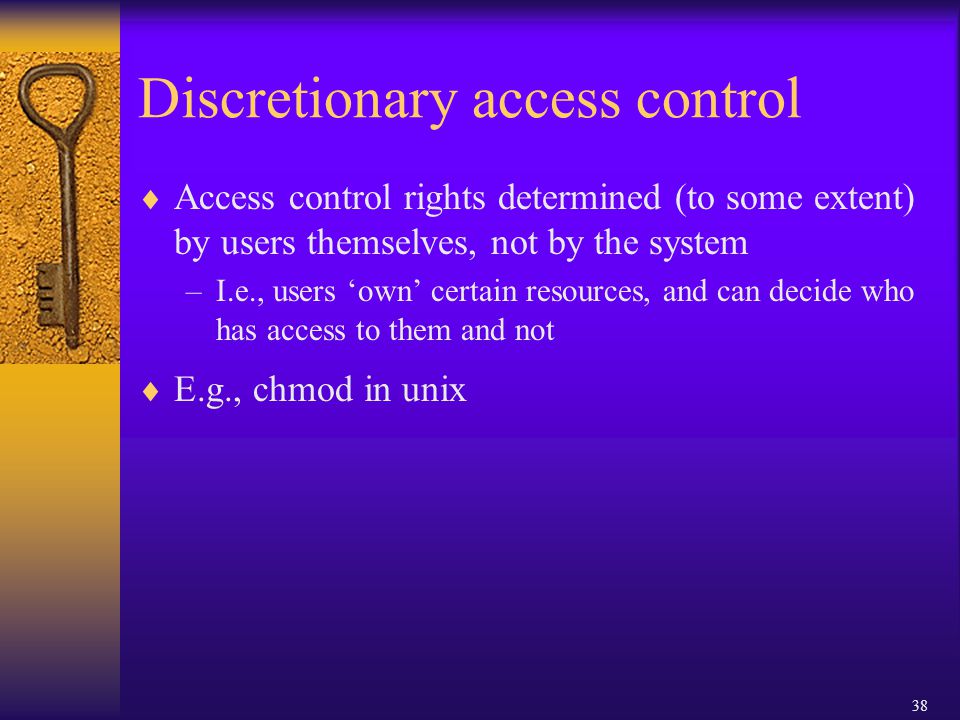 Discretionary access control

♦ Access control rights determined (to some extent) by users themselves, not by the system

– I.e., users ‘own’ certain resources, and can decide who has access to them and not

♦ E.g., chmod in unix

38